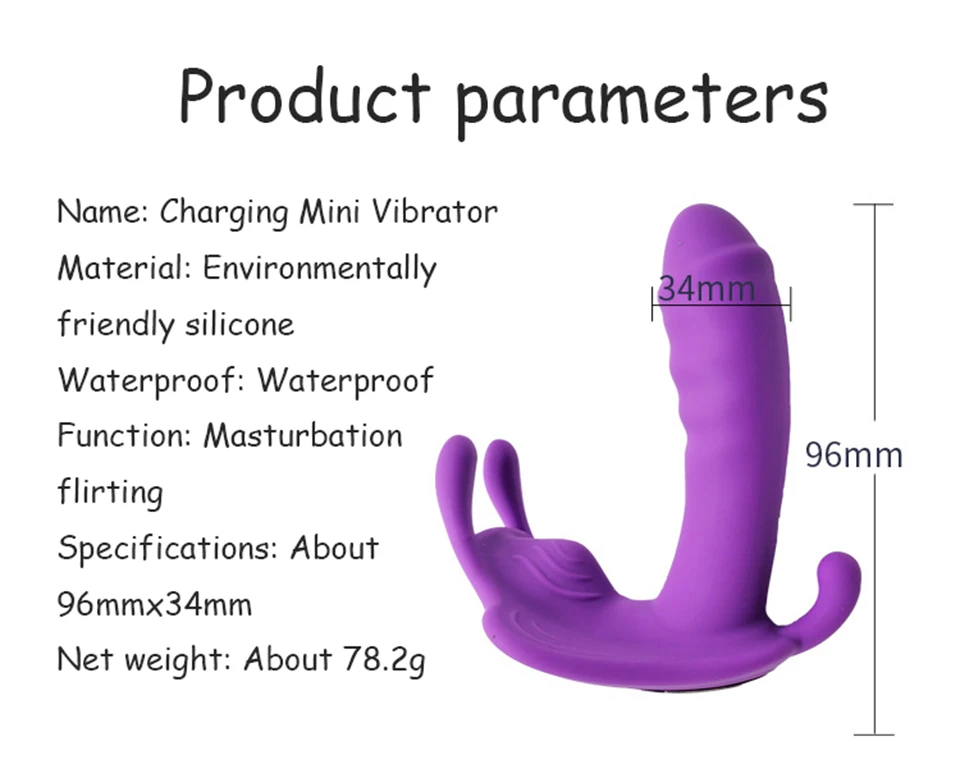 Product parameters

Name: Charging Mini Vibrator
Material: Environmentally friendly silicone
Waterproof: Waterproof
Function: Masturbation flirting
Specifications: About 96mmx34mm
Net weight: About 78.2g

34mm

96mm